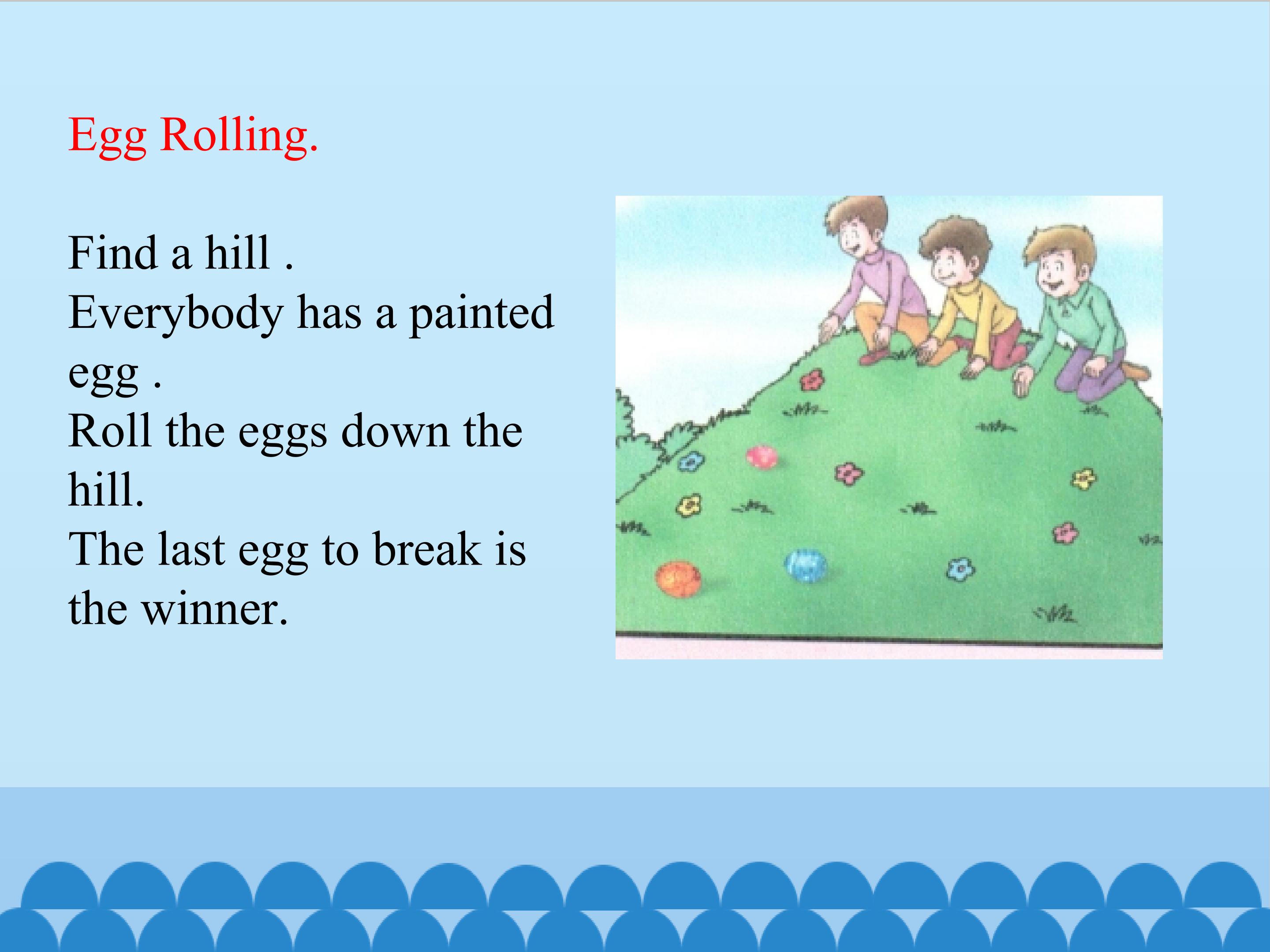 Egg Rolling.

Find a hill .
Everybody has a painted egg .
Roll the eggs down the hill.
The last egg to break is the winner.